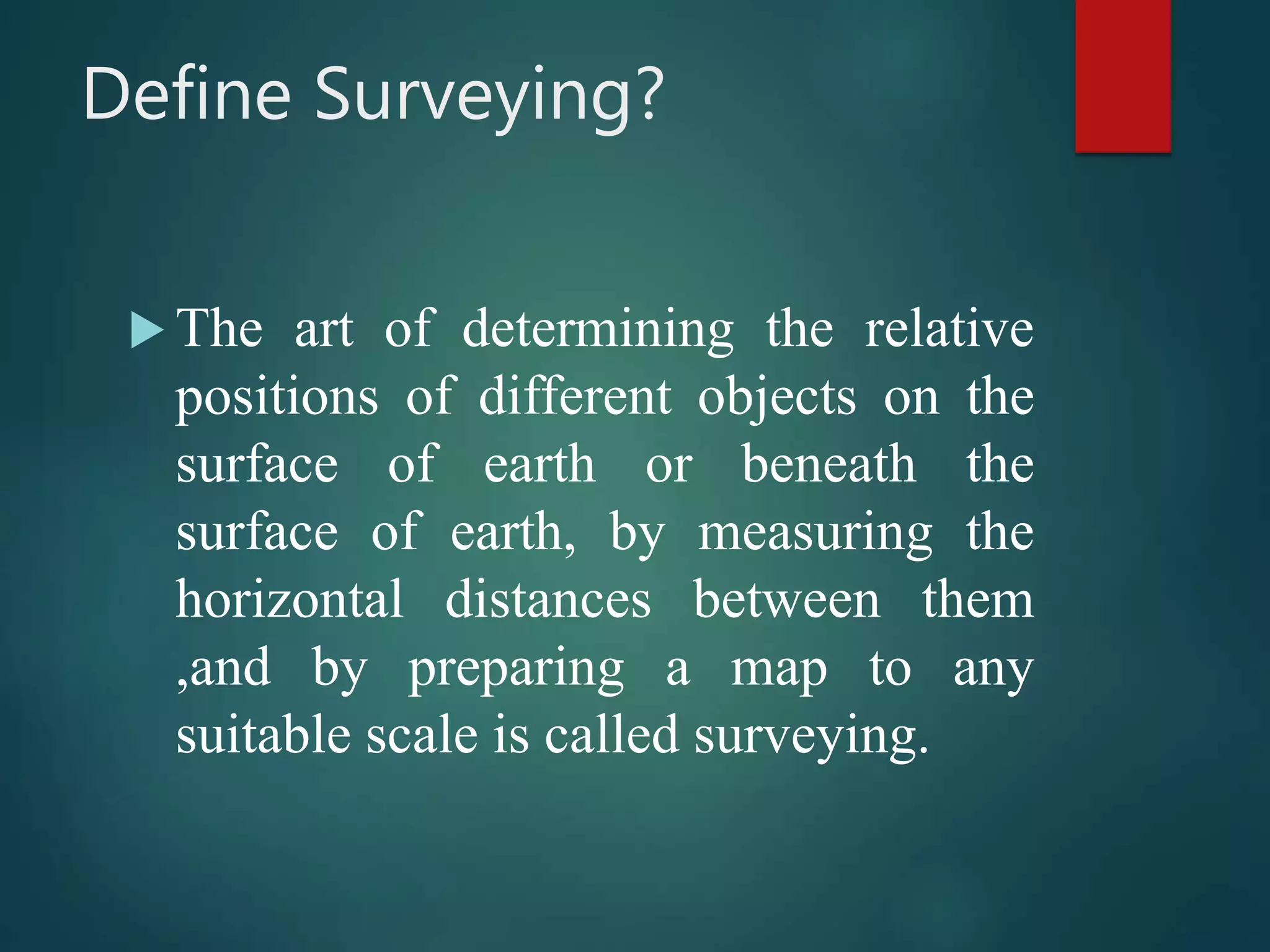 Define Surveying?

The art of determining the relative positions of different objects on the surface of earth or beneath the surface of earth, by measuring the horizontal distances between them ,and by preparing a map to any suitable scale is called surveying.